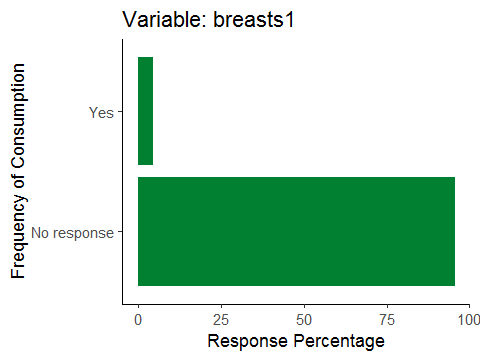 Variable: breasts1

Frequency of Consumption

Yes

No response

0
25
50
75
100

Response Percentage